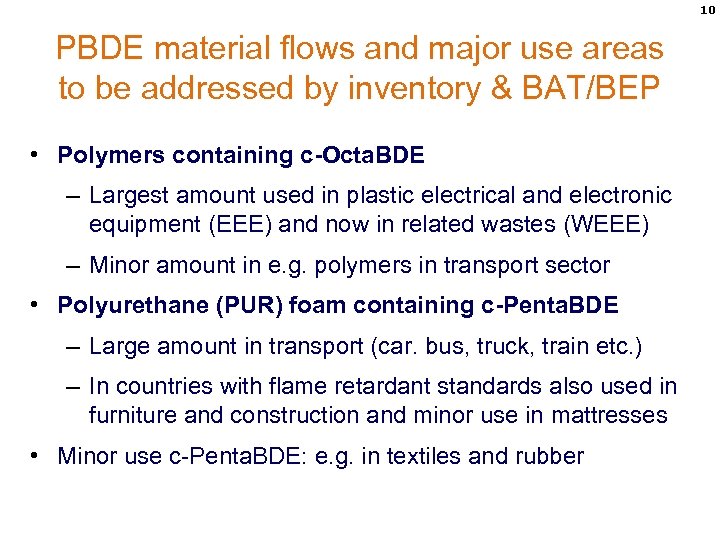 10

PBDE material flows and major use areas to be addressed by inventory & BAT/BEP

• Polymers containing c-OctaBDE
– Largest amount used in plastic electrical and electronic equipment (EEE) and now in related wastes (WEEE)
– Minor amount in e.g. polymers in transport sector
• Polyurethane (PUR) foam containing c-PentaBDE
– Large amount in transport (car. bus, truck, train etc.)
– In countries with flame retardant standards also used in furniture and construction and minor use in mattresses
• Minor use c-PentaBDE: e.g. in textiles and rubber